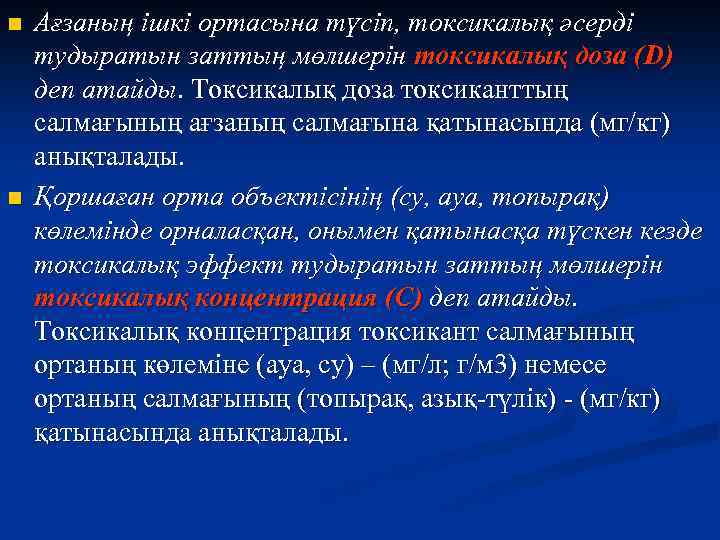 Ағзаның ішкі ортасына түсіп, токсикалық әсерді тудыратын заттың мөлшерін токсикалық доза (D) деп атайды. Токсикалық доза токсиканттың салмағының ағзаның салмағына қатынасында (мг/кг) анықталады.

Қоршаған орта объектісінің (су, ауа, топырақ) көлемінде орналасқан, онымен қатынасқа түскен кезде токсикалық эффект тудыратын заттың мөлшерін токсикалық концентрация (С) деп атайды. Токсикалық концентрация токсикант салмағының ортаның көлеміне (ауа, су) – (мг/л; г/м3) немесе ортаның салмағының (топырақ, азық-түлік) - (мг/кг) қатынасында анықталады.